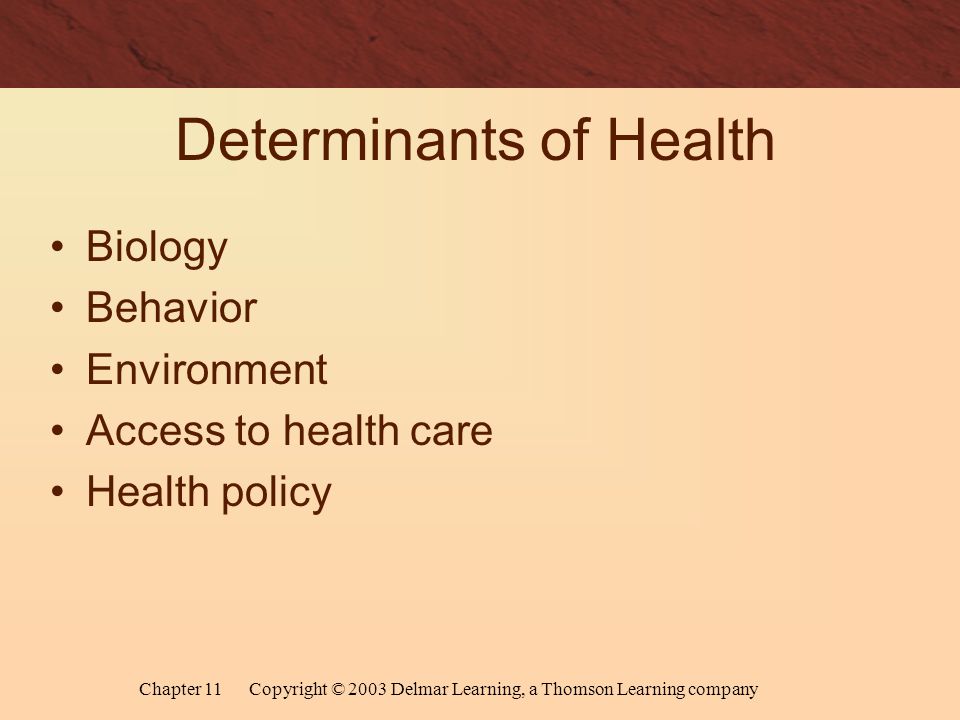 Determinants of Health

• Biology
• Behavior
• Environment
• Access to health care
• Health policy

Chapter 11 Copyright © 2003 Delmar Learning, a Thomson Learning company